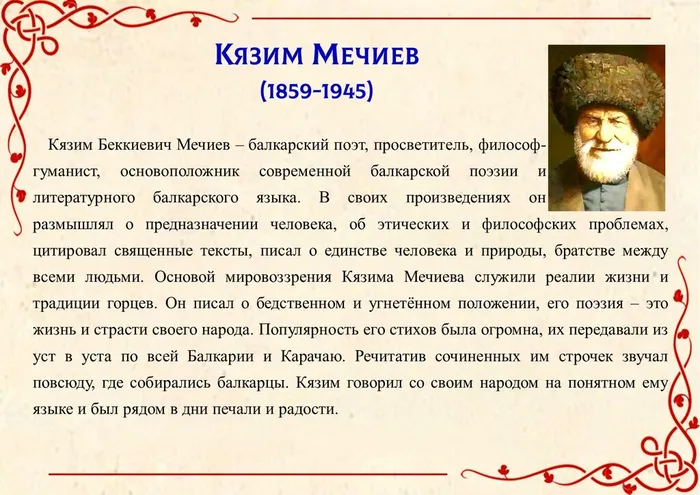 Кязим Мечиев
(1859-1945)

Кязим Беккиевич Мечиев – балкарский поэт, просветитель, философ-гуманист, основоположник современной балкарской поэзии и литературного балкарского языка. В своих произведениях он размышлял о предназначении человека, об этических и философских проблемах, цитировал священные тексты, писал о единстве человека и природы, братстве между всеми людьми. Основой мировоззрения Кязима Мечиева служили реалии жизни и традиции горцев. Он писал о бедственном и угнетённом положении, его поэзия – это жизнь и страсти своего народа. Популярность его стихов была огромна, их передавали из уст в уста по всей Балкарии и Карачаю. Речитатив сочиненных им строчек звучал повсюду, где собирались балкарцы. Кязим говорил со своим народом на понятном ему языке и был рядом в дни печали и радости.